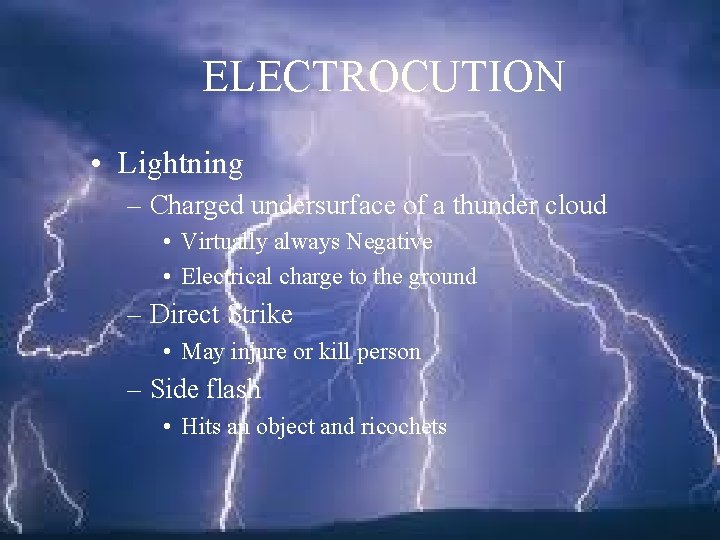 ELECTROCUTION

• Lightning
– Charged undersurface of a thunder cloud
• Virtually always Negative
• Electrical charge to the ground
– Direct Strike
• May injure or kill person
– Side flash
• Hits an object and ricochets